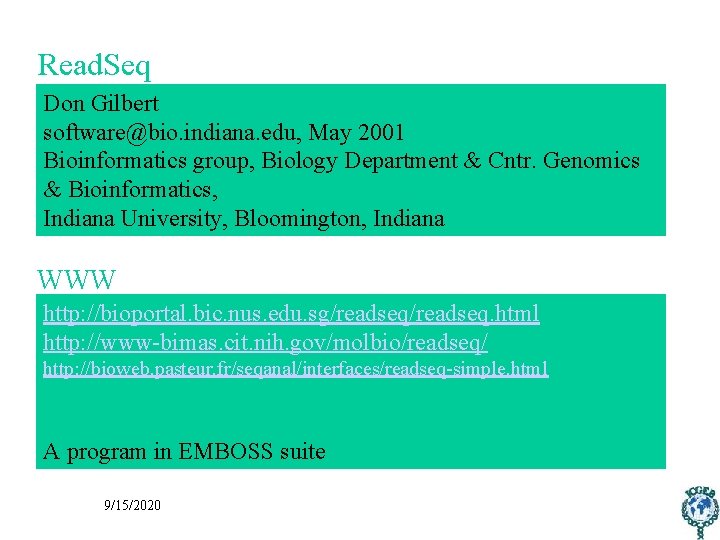 ReadSeq

Don Gilbert
software@bio.indiana.edu, May 2001
Bioinformatics group, Biology Department & Cntr. Genomics & Bioinformatics,
Indiana University, Bloomington, Indiana

WWW

http://bioportal.bic.nus.edu.sg/readseq/readseq.html
http://www-bimas.cit.nih.gov/molbio/readseq/
http://bioweb.pasteur.fr/seqanal/interfaces/readseq-simple.html

A program in EMBOSS suite

9/15/2020

ICGEB